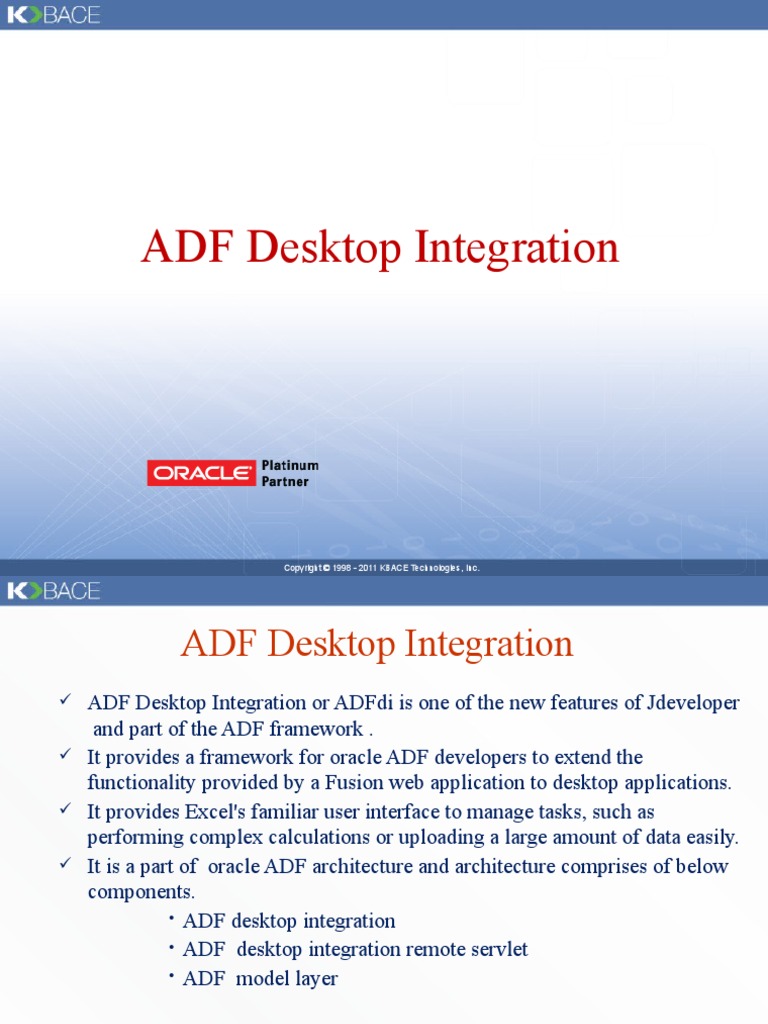 KBACE

ADF Desktop Integration

ORACLE Platinum Partner

Copyright © 1998 - 2011 KBACE Technologies, Inc.

KBACE

ADF Desktop Integration

✓ ADF Desktop Integration or ADFdi is one of the new features of Jdeveloper and part of the ADF framework .

✓ It provides a framework for oracle ADF developers to extend the functionality provided by a Fusion web application to desktop applications.

✓ It provides Excel's familiar user interface to manage tasks, such as performing complex calculations or uploading a large amount of data easily.

✓ It is a part of oracle ADF architecture and architecture comprises of below components.

• ADF desktop integration
• ADF desktop integration remote servlet
• ADF model layer